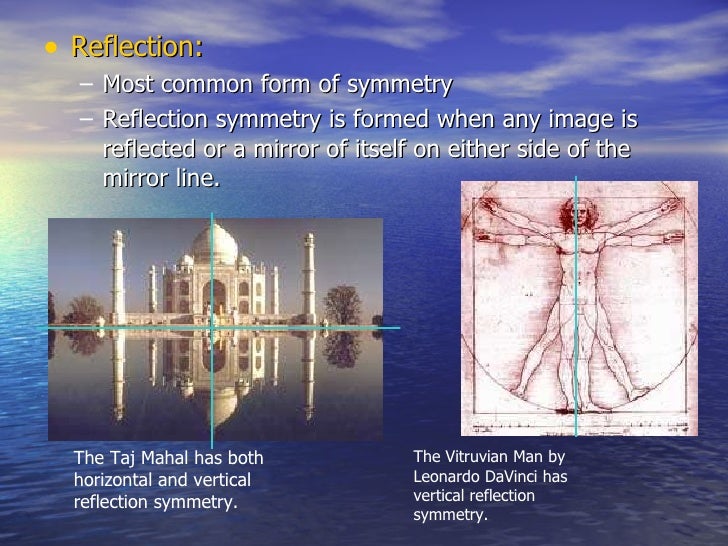 • Reflection:
– Most common form of symmetry
– Reflection symmetry is formed when any image is reflected or a mirror of itself on either side of the mirror line.

The Taj Mahal has both horizontal and vertical reflection symmetry.

The Vitruvian Man by Leonardo DaVinci has vertical reflection symmetry.